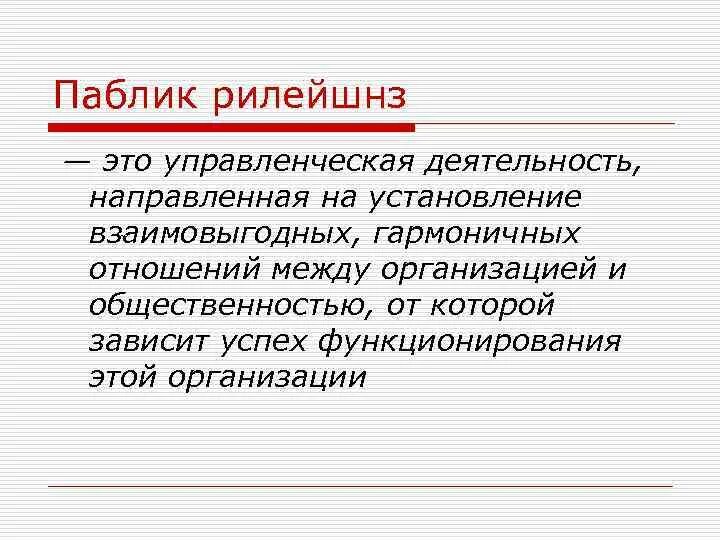 Паблик рилейшнз

— это управленческая деятельность, направленная на установление взаимовыгодных, гармоничных отношений между организацией и общественностью, от которой зависит успех функционирования этой организации